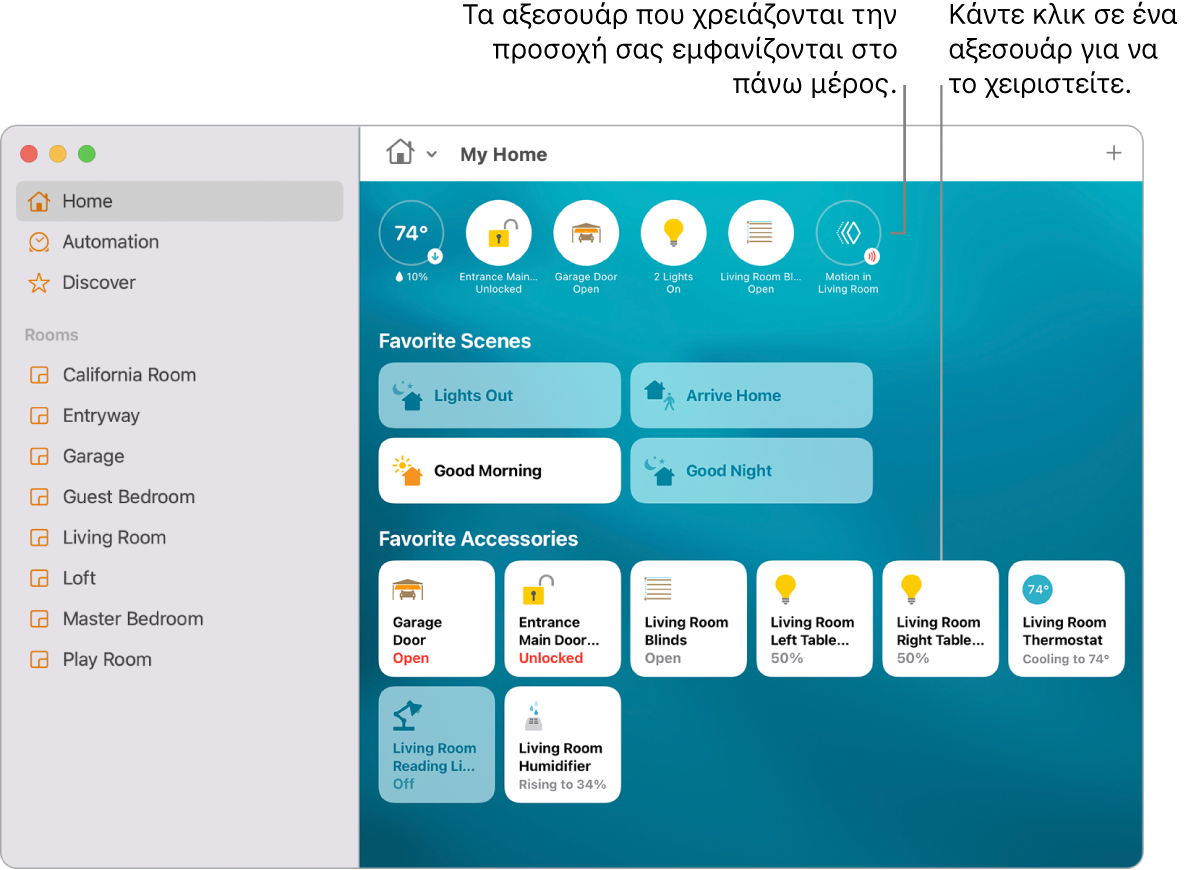 Τα αξεσουάρ που χρειάζονται την προσοχή σας εμφανίζονται στο πάνω μέρος.

Κάντε κλικ σε ένα αξεσουάρ για να το χειριστείτε.

Home
Automation
Discover

Rooms
California Room
Entryway
Garage
Guest Bedroom
Living Room
Loft
Master Bedroom
Play Room

My Home
+

74°
10%
Entrance Main... Unlocked
Garage Door Open
2 Lights On
Living Room Bl... Open
Motion in Living Room

Favorite Scenes
Lights Out
Arrive Home
Good Morning
Good Night

Favorite Accessories
Garage Door Open
Entrance Main Door... Unlocked
Living Room Blinds Open
Living Room Left Table... 50%
Living Room Right Table... 50%
74°
Living Room Thermostat Cooling to 74°
Living Room Reading Li... Off
Living Room Humidifier Rising to 34%